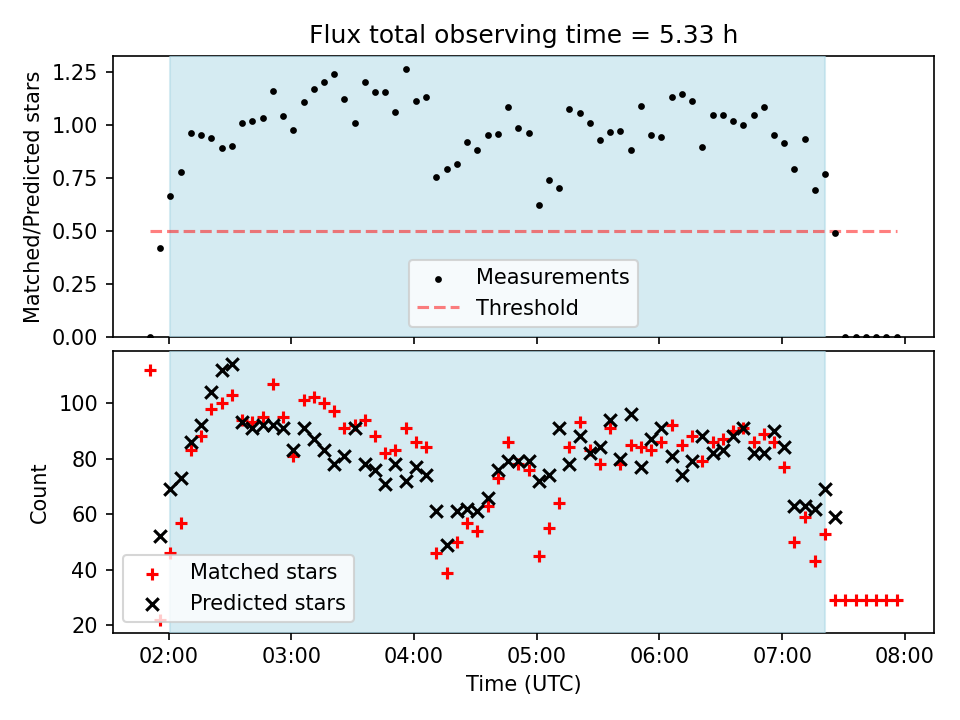 Flux total observing time = 5.33 h

Matched/Predicted stars

1.25
1.00
0.75
0.50
0.25
0.00

Measurements
Threshold

Count

100
80
60
40
20

Matched stars
Predicted stars

02:00
03:00
04:00
05:00
06:00
07:00
08:00

Time (UTC)